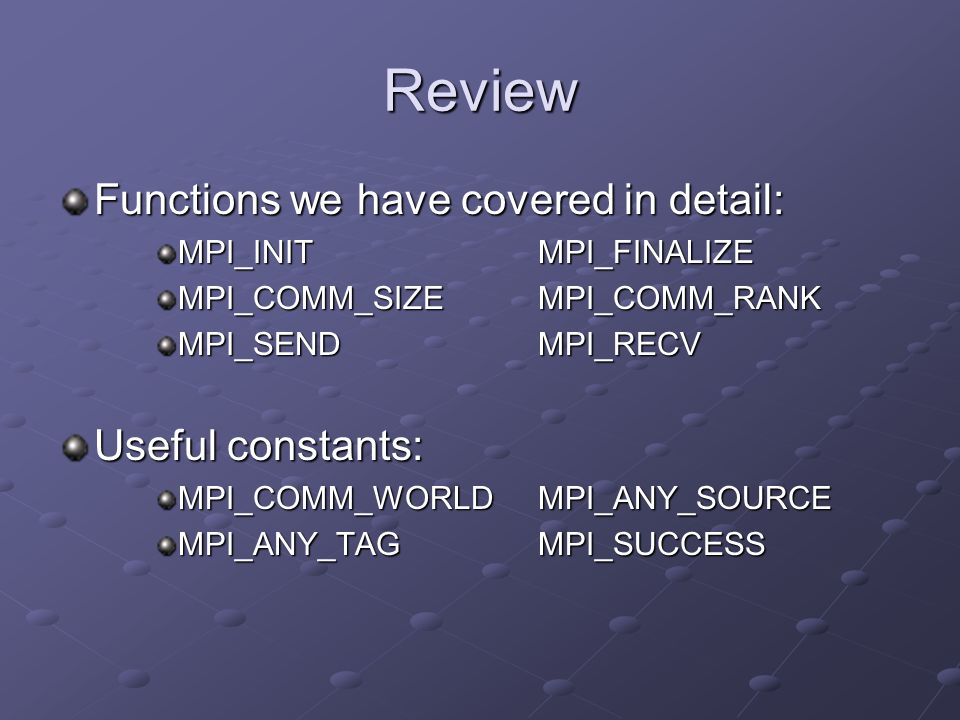 Review

Functions we have covered in detail:

MPI_INIT MPI_FINALIZE
MPI_COMM_SIZE MPI_COMM_RANK
MPI_SEND MPI_RECV

Useful constants:

MPI_COMM_WORLD MPI_ANY_SOURCE
MPI_ANY_TAG MPI_SUCCESS